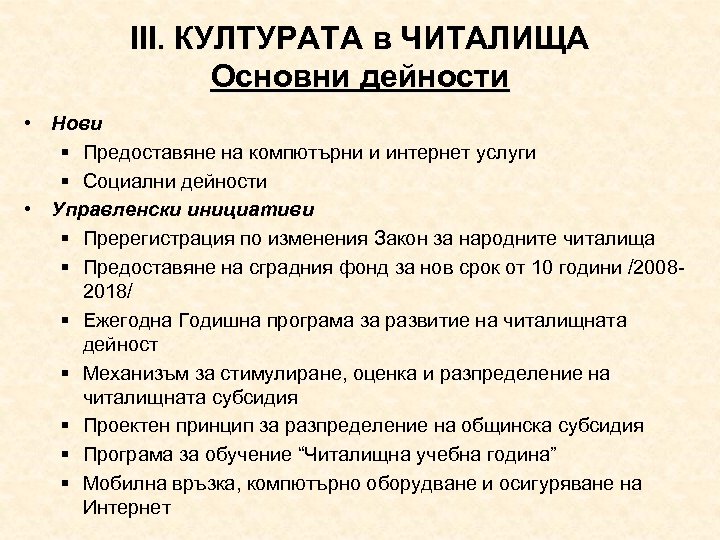 III. КУЛТУРАТА в ЧИТАЛИЩА
Основни дейности

• Нови
  ▪ Предоставяне на компютърни и интернет услуги
  ▪ Социални дейности
• Управленски инициативи
  ▪ Пререгистрация по изменения Закон за народните читалища
  ▪ Предоставяне на сградния фонд за нов срок от 10 години /2008-2018/
  ▪ Ежегодна Годишна програма за развитие на читалищната дейност
  ▪ Механизъм за стимулиране, оценка и разпределение на читалищната субсидия
  ▪ Проектен принцип за разпределение на общинска субсидия
  ▪ Програма за обучение “Читалищна учебна година”
  ▪ Мобилна връзка, компютърно оборудване и осигуряване на Интернет